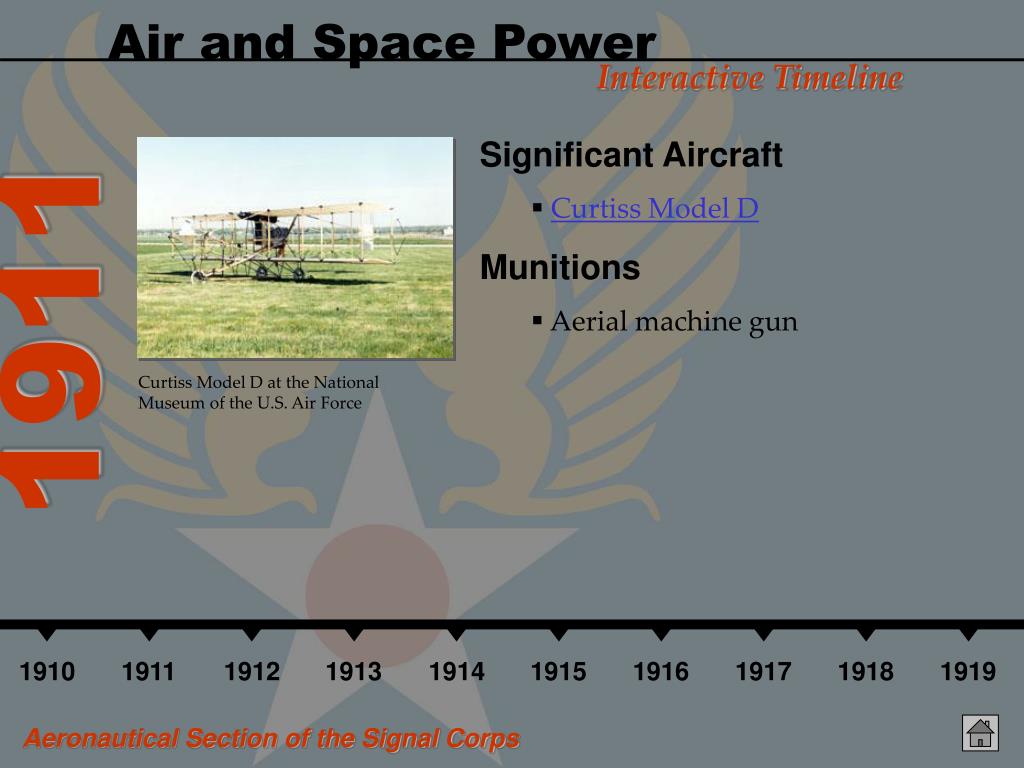 Air and Space Power
Interactive Timeline

1911

Curtiss Model D at the National Museum of the U.S. Air Force

Significant Aircraft
▪ Curtiss Model D

Munitions
▪ Aerial machine gun

1910 1911 1912 1913 1914 1915 1916 1917 1918 1919

Aeronautical Section of the Signal Corps